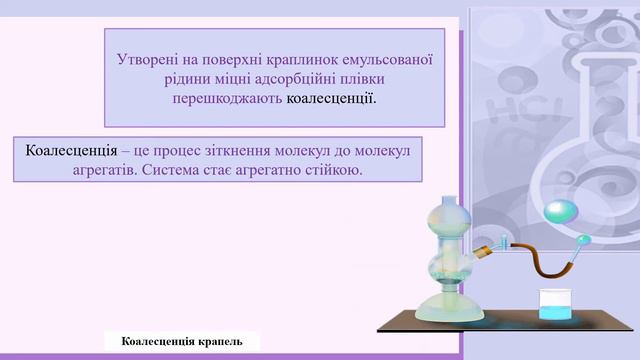 Утворені на поверхні краплинок емульсованої рідини міцні адсорбційні плівки перешкоджають коалесценції.

Коалесценція – це процес зіткнення молекул до молекул агрегатів. Система стає агрегатно стійкою.

HCl

Коалесценція крапель